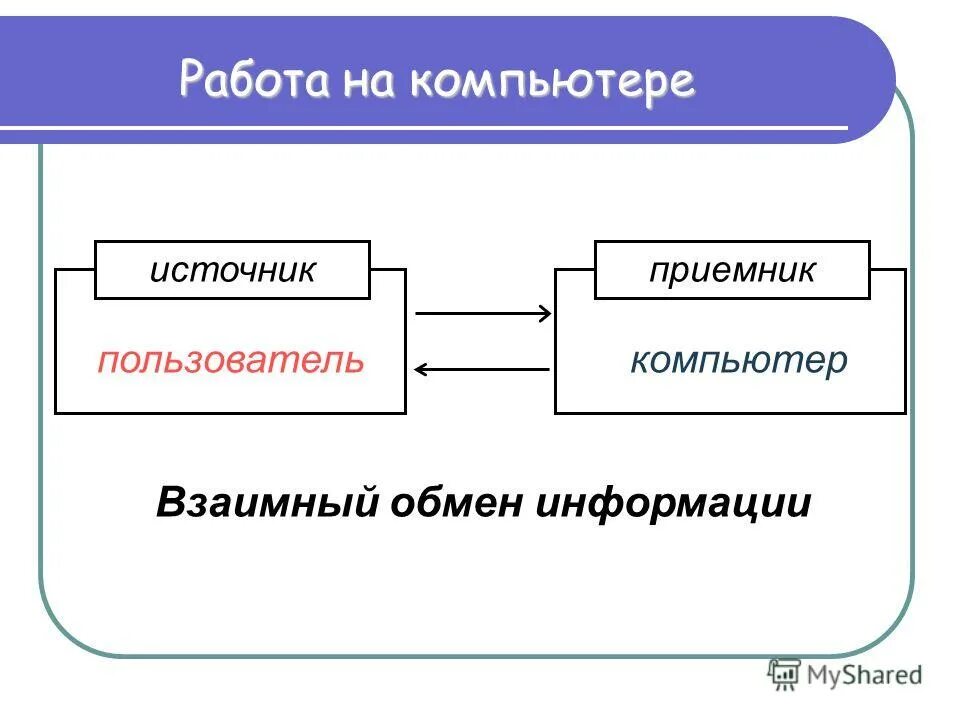 Работа на компьютере

источник

пользователь

приемник

компьютер

Взаимный обмен информации

MyShared